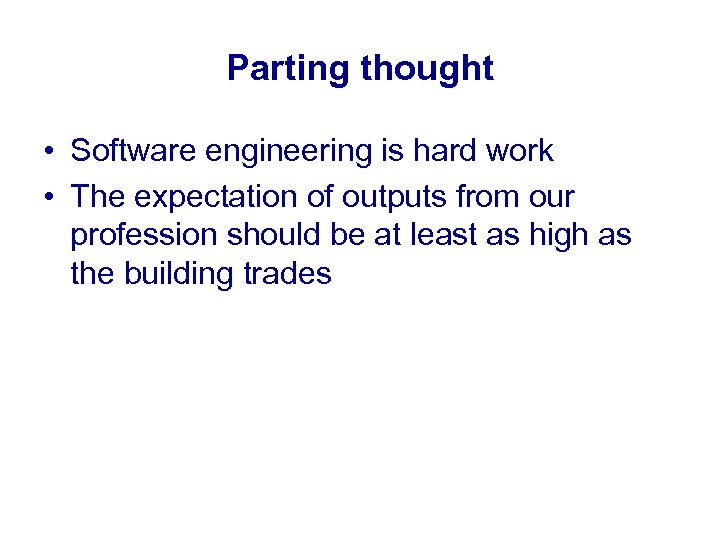 Parting thought

• Software engineering is hard work
• The expectation of outputs from our profession should be at least as high as the building trades